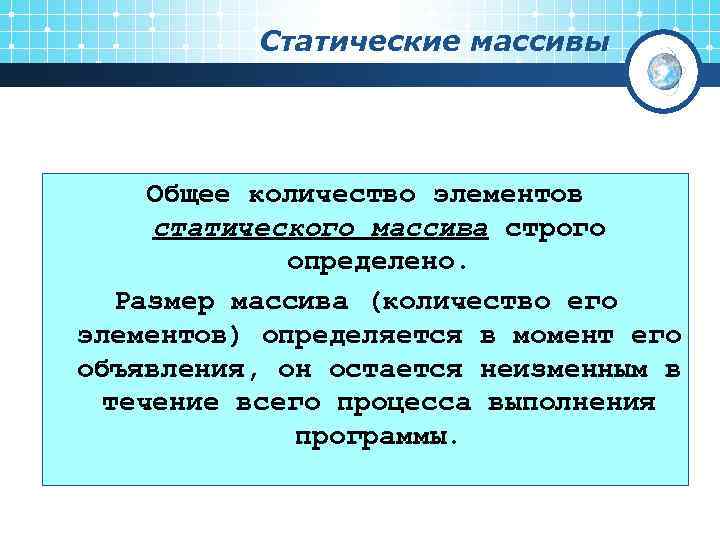 Статические массивы

Общее количество элементов статического массива строго определено.

Размер массива (количество его элементов) определяется в момент его объявления, он остается неизменным в течение всего процесса выполнения программы.